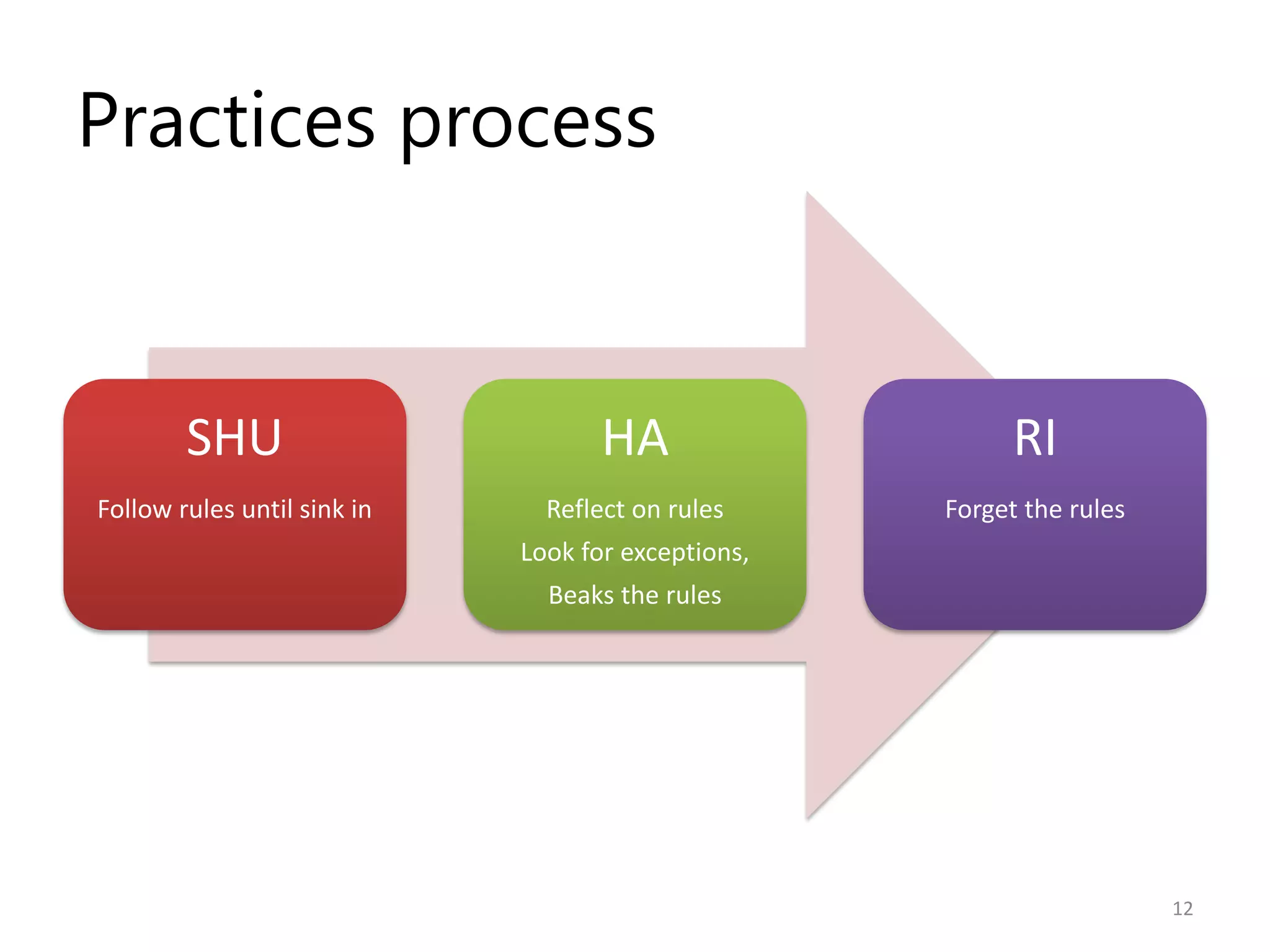 Practices process

SHU

Follow rules until sink in

HA

Reflect on rules

Look for exceptions,

Beaks the rules

RI

Forget the rules

12